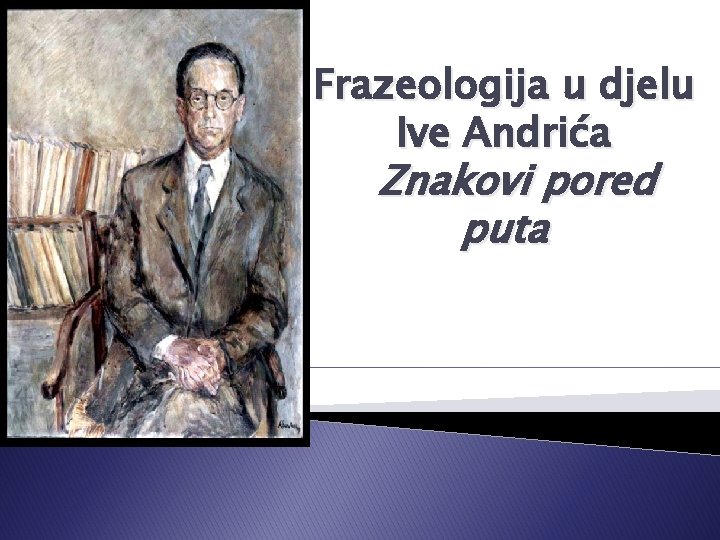 Frazeologija u djelu Ive Andrića
Znakovi pored puta